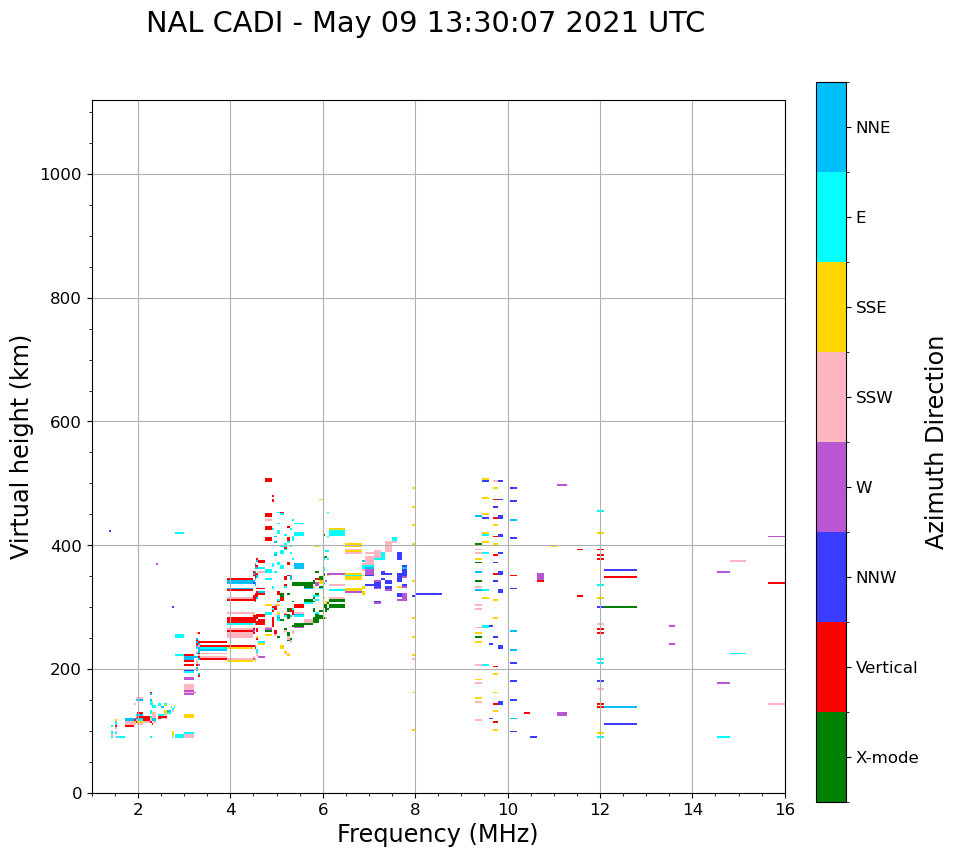 NAL CADI - May 09 13:30:07 2021 UTC

Virtual height (km)

1000
800
600
400
200
0

2
4
6
8
10
12
14
16

Frequency (MHz)

NNE
E
SSE
SSW
W
NNW
Vertical
X-mode

Azimuth Direction